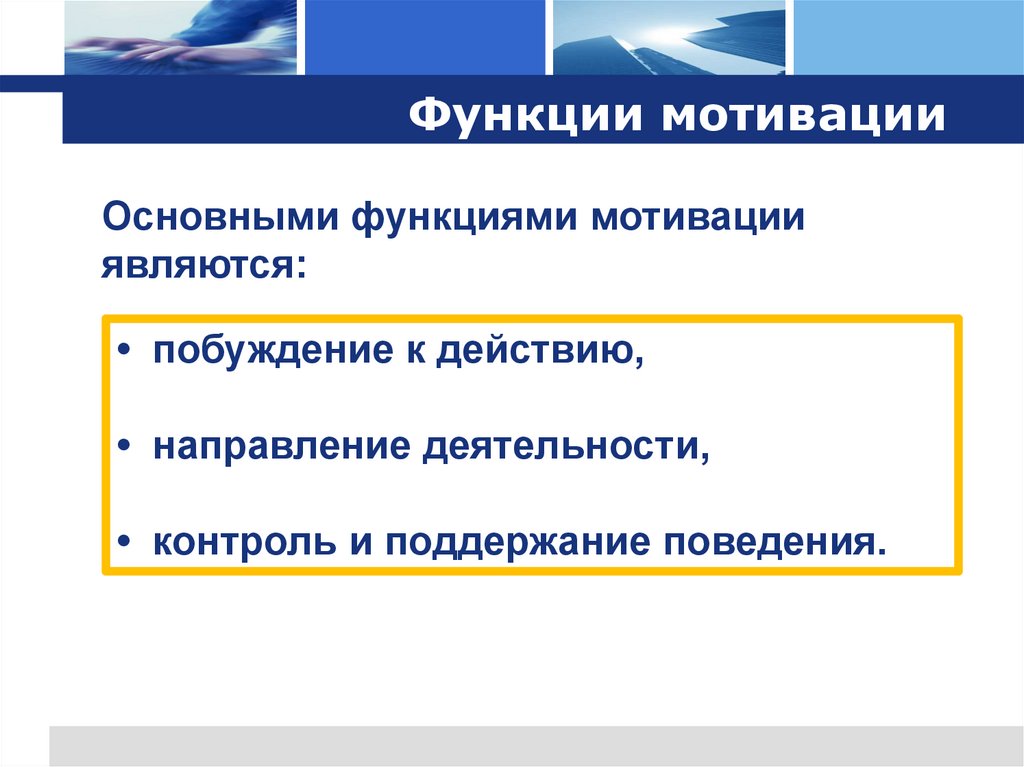 Функции мотивации

Основными функциями мотивации являются:

• побуждение к действию,

• направление деятельности,

• контроль и поддержание поведения.